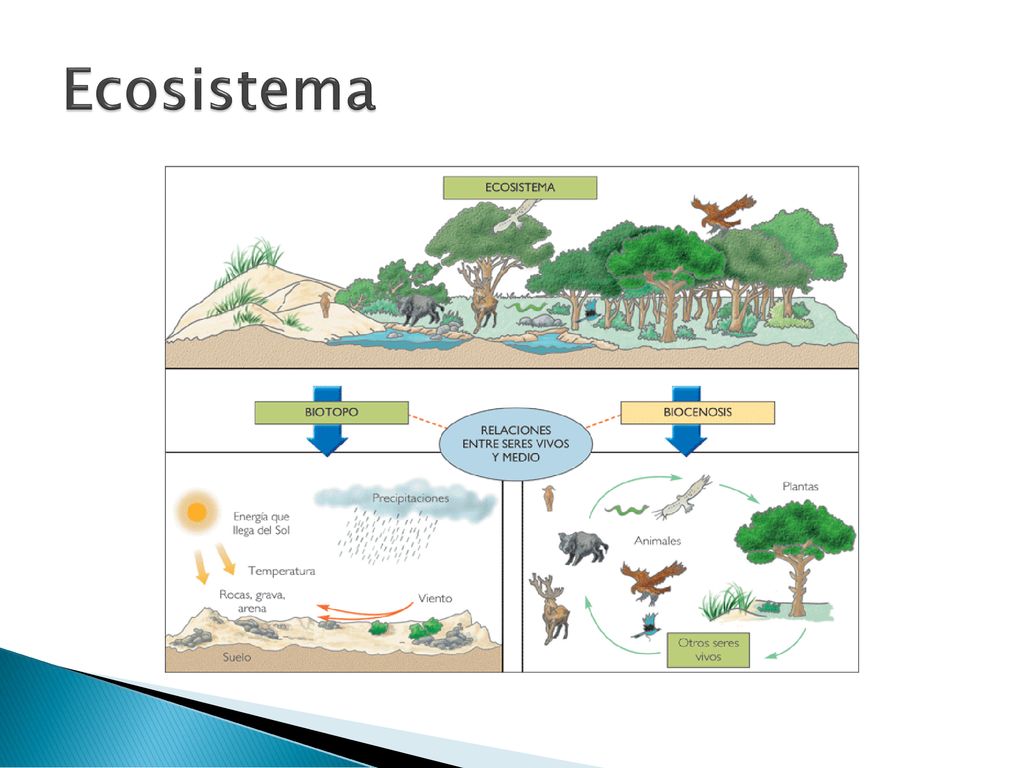 Ecosistema

ECOSISTEMA

BIOTOPO

RELACIONES ENTRE SERES VIVOS Y MEDIO

BIOCENOSIS

Energía que llega del Sol

Precipitaciones

Temperatura

Rocas, grava, arena

Viento

Suelo

Plantas

Animales

Otros seres vivos